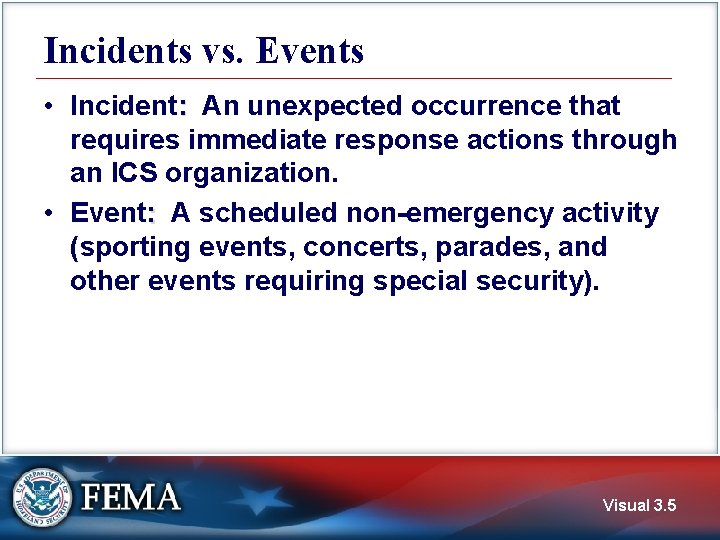 Incidents vs. Events

• Incident: An unexpected occurrence that requires immediate response actions through an ICS organization.

• Event: A scheduled non-emergency activity (sporting events, concerts, parades, and other events requiring special security).

U.S. DEPARTMENT OF HOMELAND SECURITY

FEMA

Visual 3.5